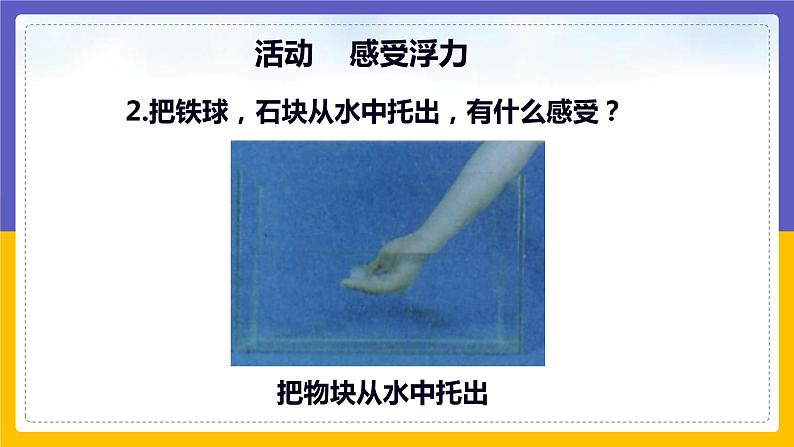 活动　感受浮力

2.把铁球，石块从水中托出，有什么感受？

把物块从水中托出